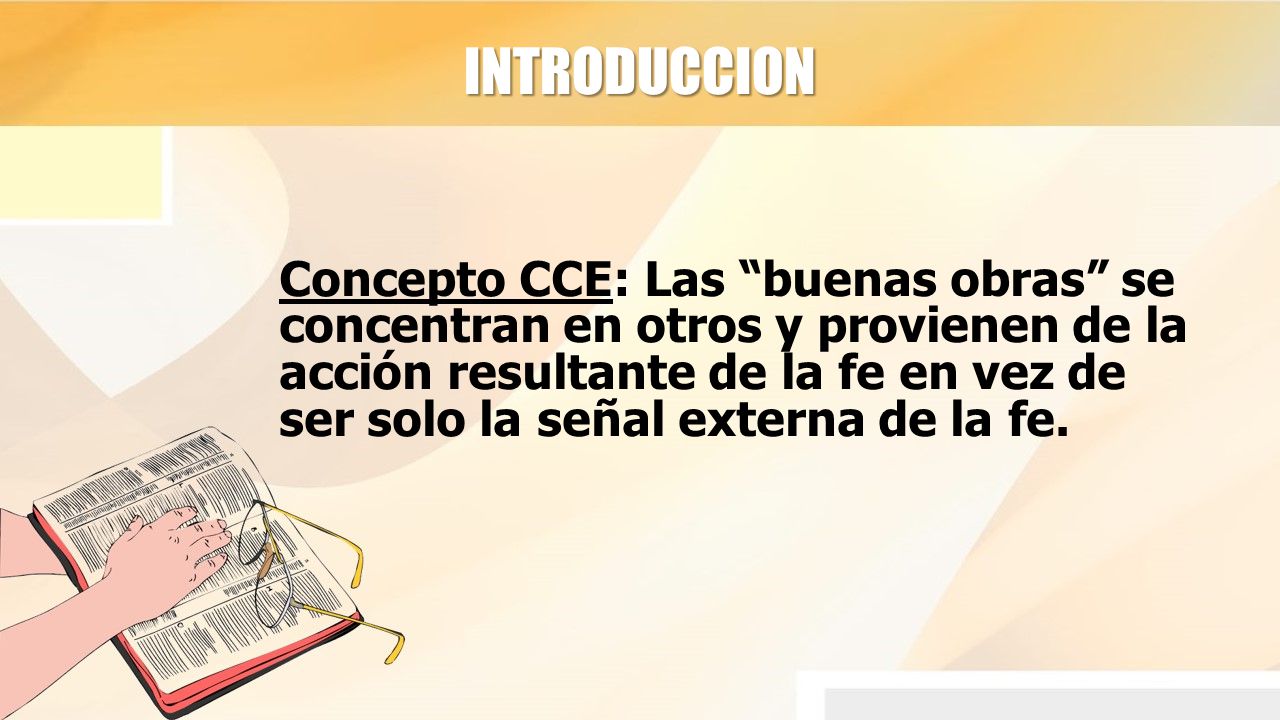 INTRODUCCION

Concepto CCE: Las “buenas obras” se concentran en otros y provienen de la acción resultante de la fe en vez de ser solo la señal externa de la fe.